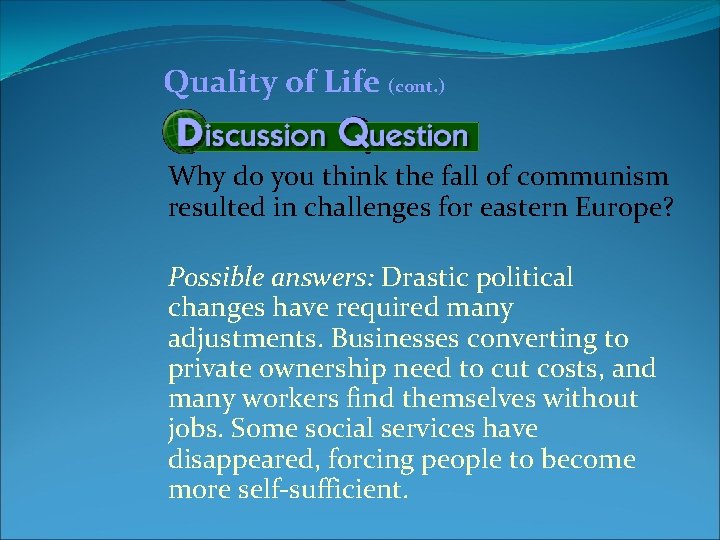 Quality of Life (cont.)

Discussion Question

Why do you think the fall of communism resulted in challenges for eastern Europe?

Possible answers: Drastic political changes have required many adjustments. Businesses converting to private ownership need to cut costs, and many workers find themselves without jobs. Some social services have disappeared, forcing people to become more self-sufficient.